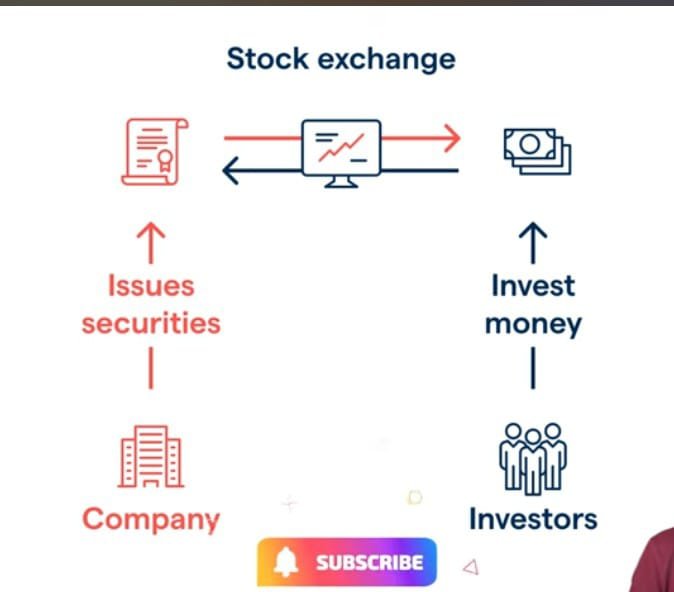 Stock exchange

Issues securities

Invest money

Company

Investors

SUBSCRIBE